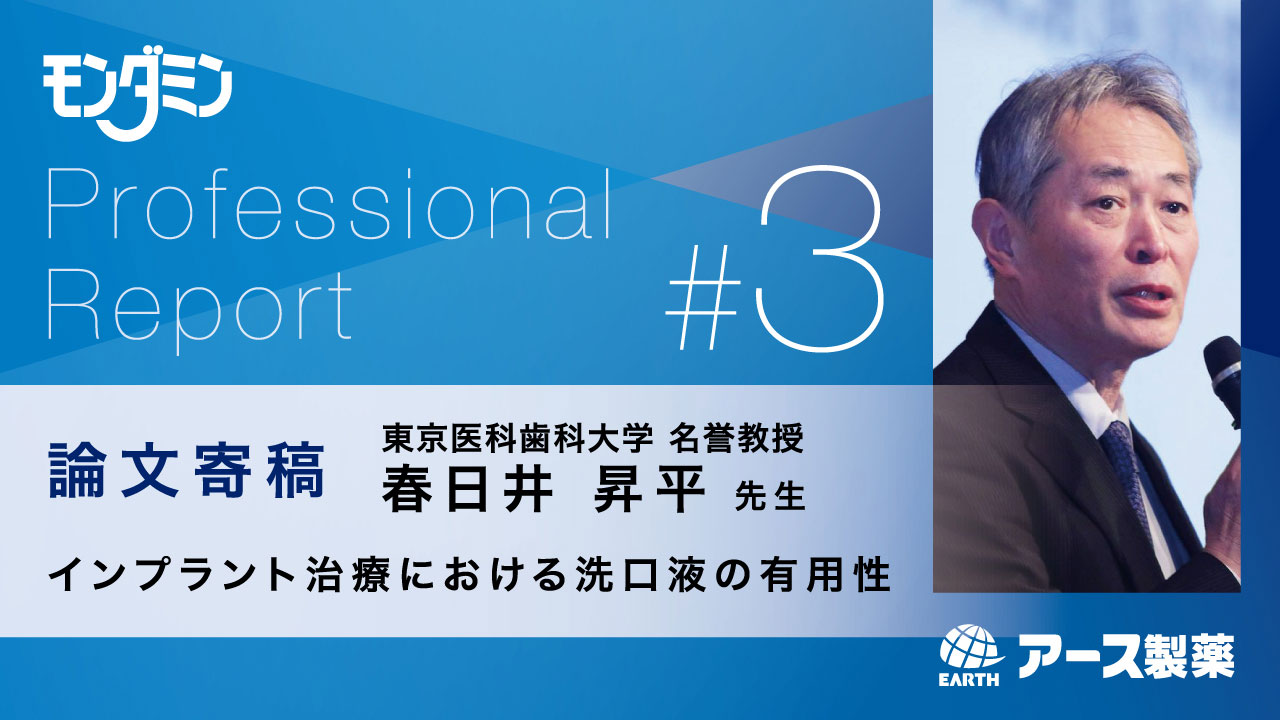 モンダミン

Professional Report

#3

論文寄稿

東京医科歯科大学 名誉教授
春日井 昇平 先生

インプラント治療における洗口液の有用性

EARTH
アース製薬